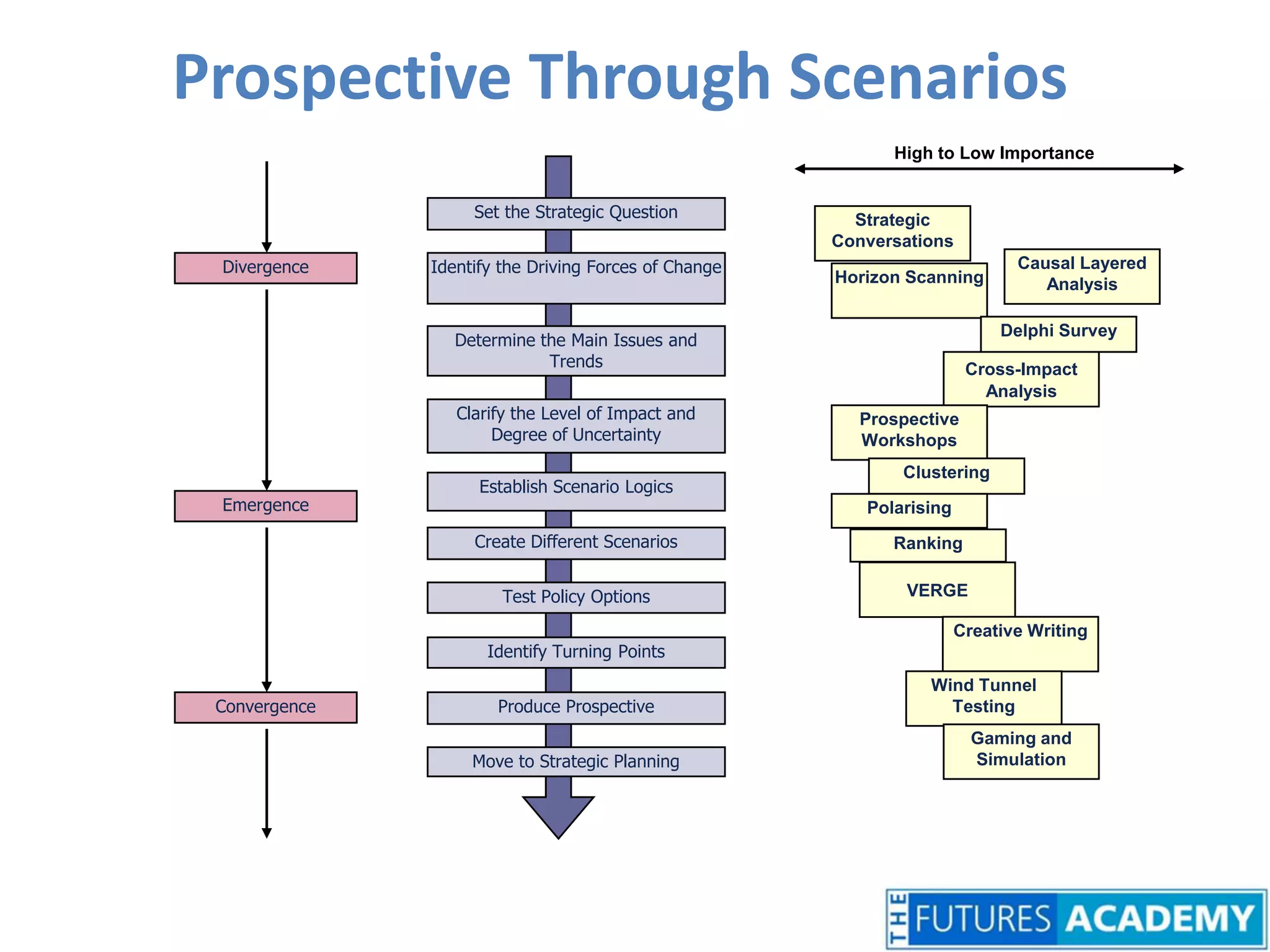 Prospective Through Scenarios

Divergence

Emergence

Convergence

Set the Strategic Question

Identify the Driving Forces of Change

Determine the Main Issues and Trends

Clarify the Level of Impact and Degree of Uncertainty

Establish Scenario Logics

Create Different Scenarios

Test Policy Options

Identify Turning Points

Produce Prospective

Move to Strategic Planning

High to Low Importance

Strategic Conversations

Horizon Scanning

Causal Layered Analysis

Delphi Survey

Cross-Impact Analysis

Prospective Workshops

Clustering

Polarising

Ranking

VERGE

Creative Writing

Wind Tunnel Testing

Gaming and Simulation

THE FUTURES ACADEMY